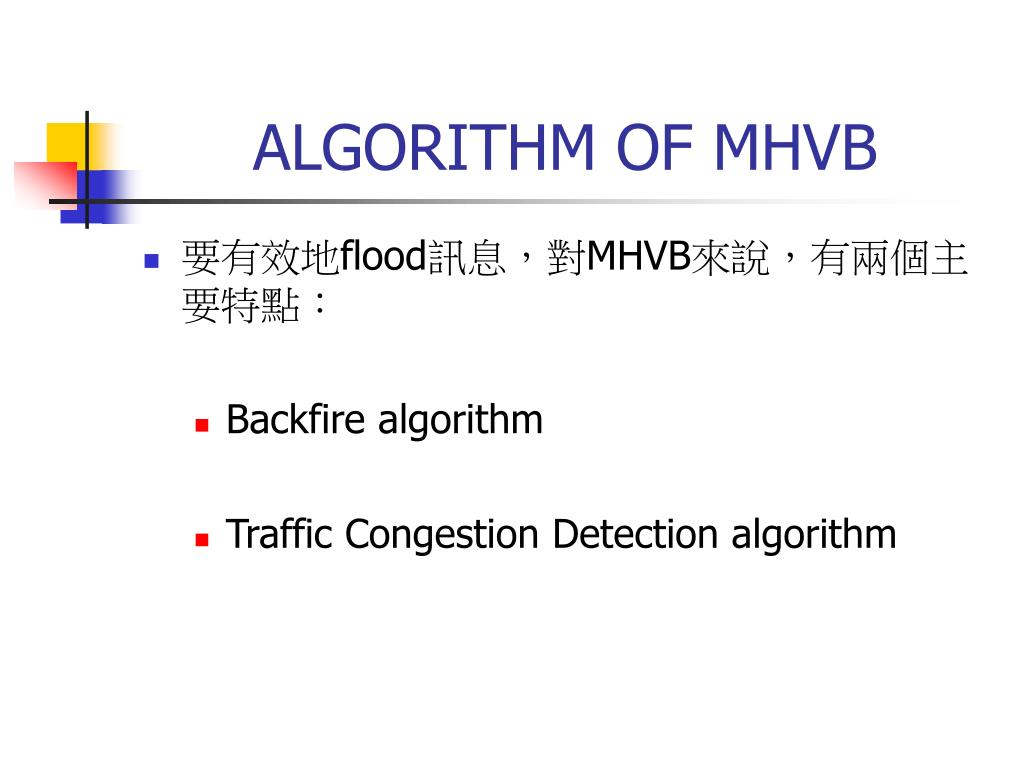 ALGORITHM OF MHVB

要有效地flood訊息，對MHVB來說，有兩個主要特點：

Backfire algorithm

Traffic Congestion Detection algorithm